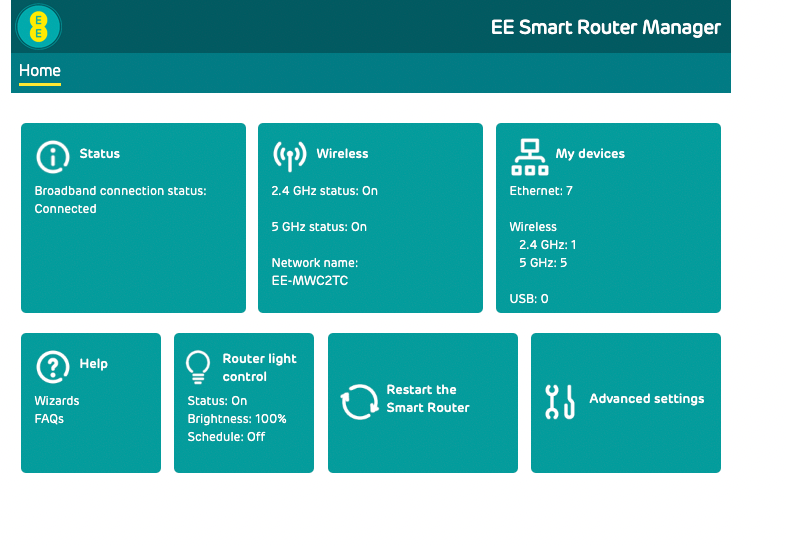 EE

EE Smart Router Manager

Home

Status
Broadband connection status: Connected

Wireless
2.4 GHz status: On

5 GHz status: On

Network name: EE-MWC2TC

My devices
Ethernet: 7

Wireless
2.4 GHz: 1
5 GHz: 5

USB: 0

Help
Wizards
FAQs

Router light control
Status: On
Brightness: 100%
Schedule: Off

Restart the Smart Router

Advanced settings